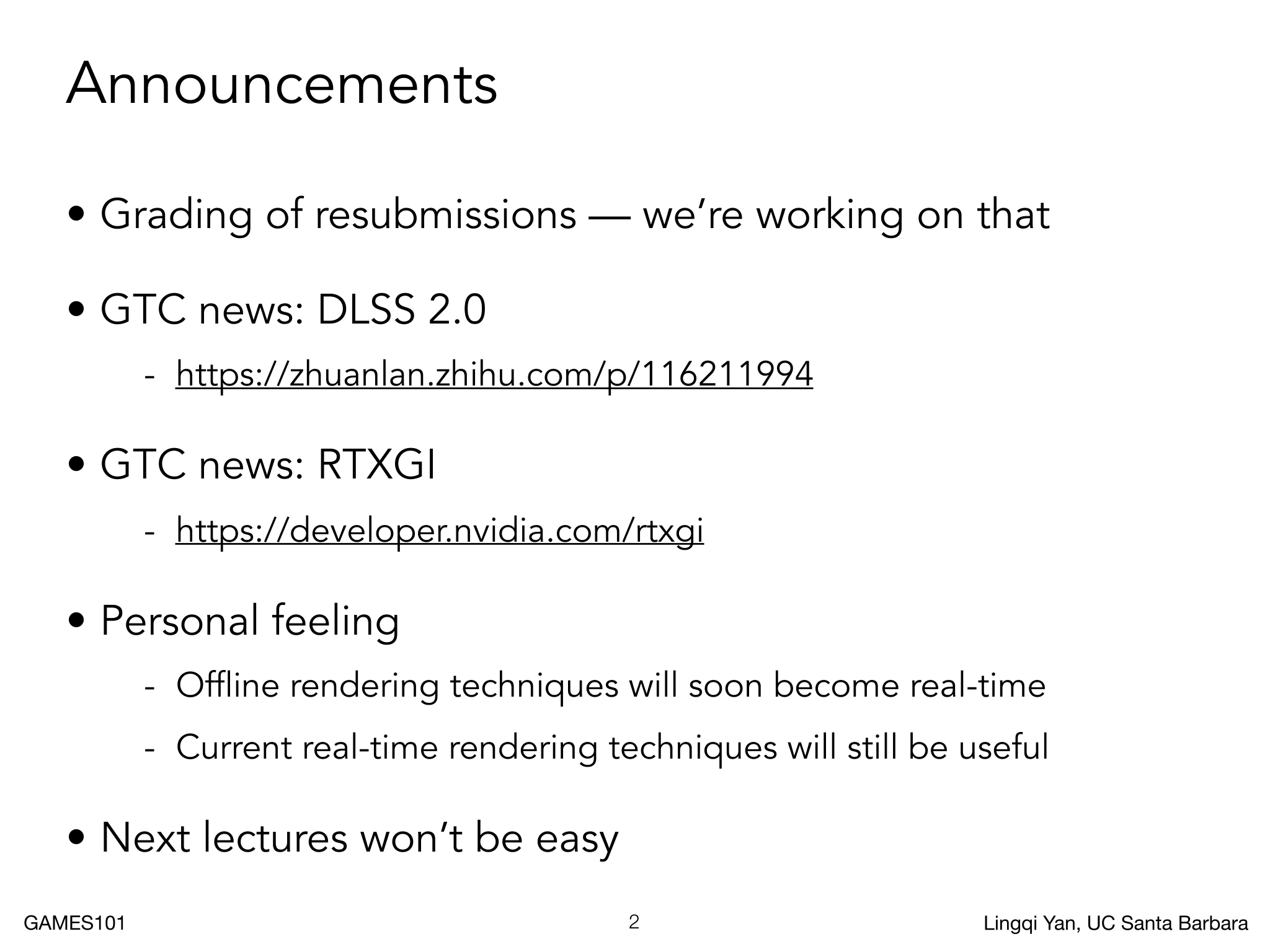 Announcements

• Grading of resubmissions — we're working on that

• GTC news: DLSS 2.0

- https://zhuanlan.zhihu.com/p/116211994

• GTC news: RTXGI

- https://developer.nvidia.com/rtxgi

• Personal feeling

- Offline rendering techniques will soon become real-time

- Current real-time rendering techniques will still be useful

• Next lectures won't be easy

GAMES101

2

Lingqi Yan, UC Santa Barbara